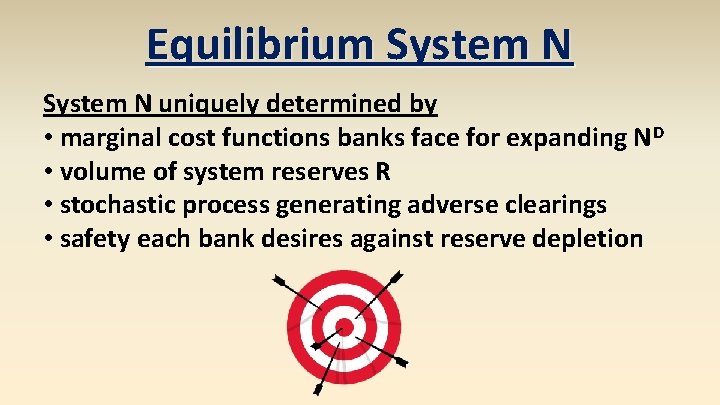 Equilibrium System N

System N uniquely determined by
• marginal cost functions banks face for expanding $N^D$
• volume of system reserves R
• stochastic process generating adverse clearings
• safety each bank desires against reserve depletion